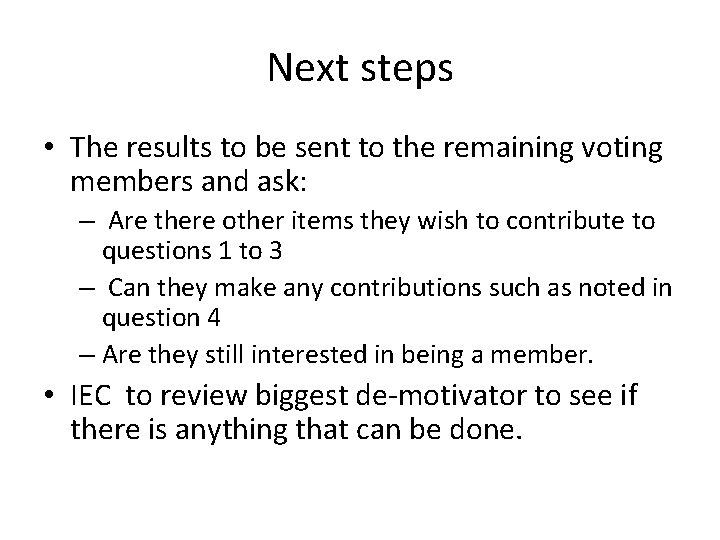 Next steps

• The results to be sent to the remaining voting members and ask:
– Are there other items they wish to contribute to questions 1 to 3
– Can they make any contributions such as noted in question 4
– Are they still interested in being a member.
• IEC to review biggest de-motivator to see if there is anything that can be done.